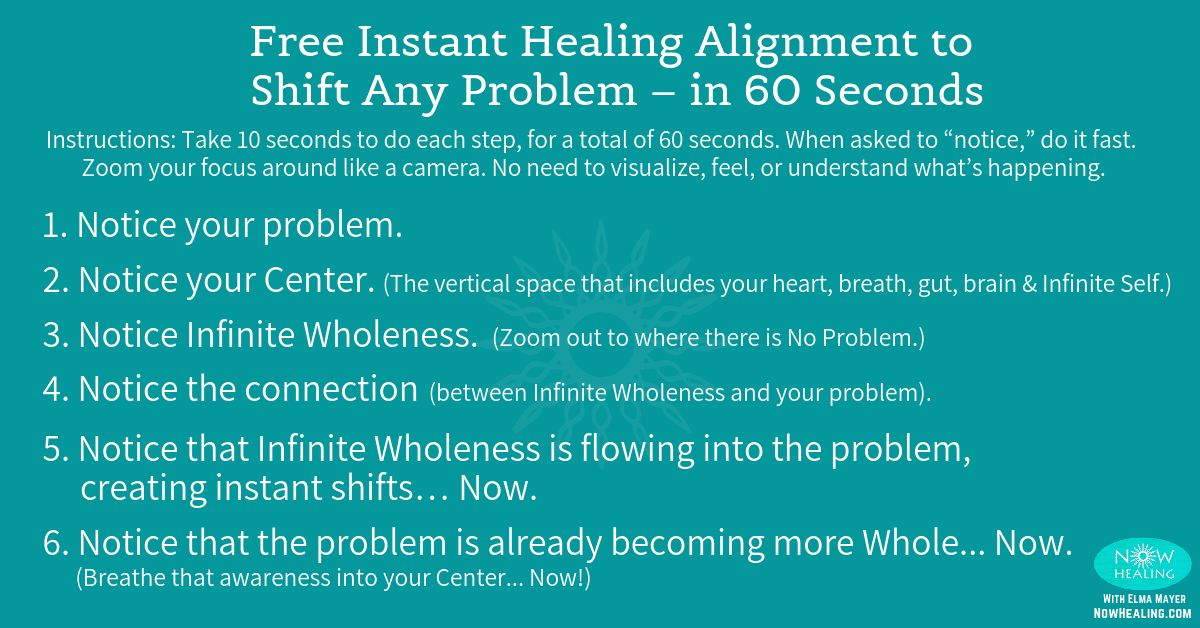 Free Instant Healing Alignment to Shift Any Problem – in 60 Seconds

Instructions: Take 10 seconds to do each step, for a total of 60 seconds. When asked to "notice," do it fast. Zoom your focus around like a camera. No need to visualize, feel, or understand what's happening.

1. Notice your problem.

2. Notice your Center. (The vertical space that includes your heart, breath, gut, brain & Infinite Self.)

3. Notice Infinite Wholeness. (Zoom out to where there is No Problem.)

4. Notice the connection (between Infinite Wholeness and your problem).

5. Notice that Infinite Wholeness is flowing into the problem, creating instant shifts… Now.

6. Notice that the problem is already becoming more Whole... Now. (Breathe that awareness into your Center... Now!)

NOW HEALING
With Elma Mayer
NowHealing.com